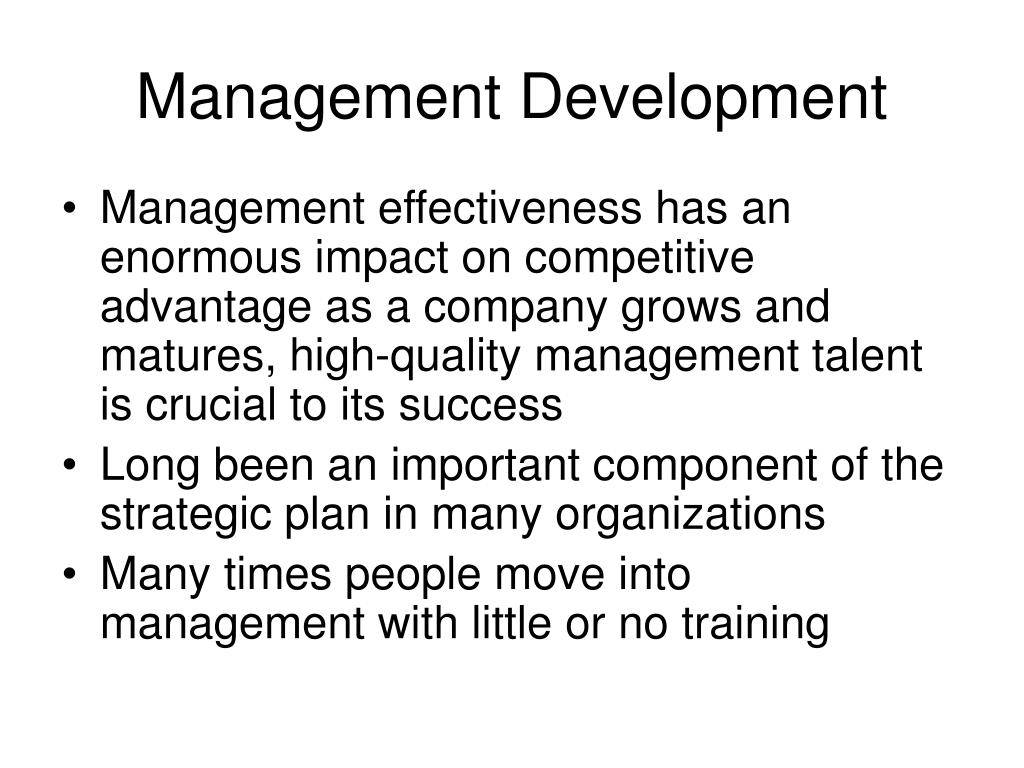 Management Development

• Management effectiveness has an enormous impact on competitive advantage as a company grows and matures, high-quality management talent is crucial to its success
• Long been an important component of the strategic plan in many organizations
• Many times people move into management with little or no training